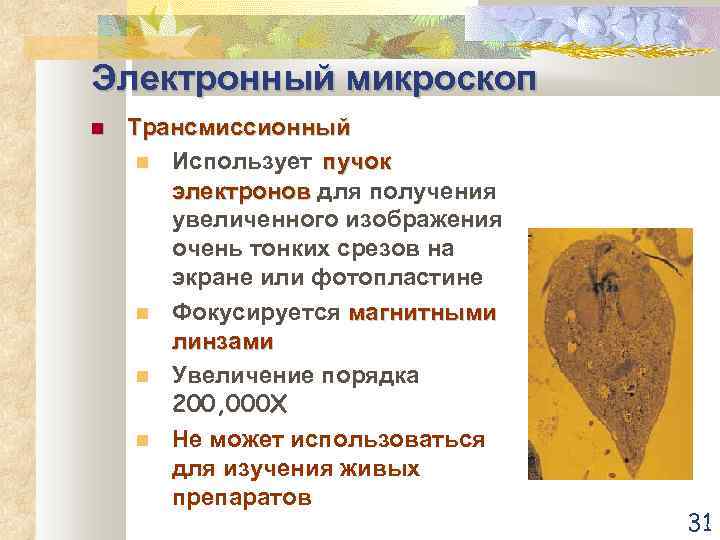 Электронный микроскоп

Трансмиссионный

Использует пучок электронов для получения увеличенного изображения очень тонких срезов на экране или фотопластине

Фокусируется магнитными линзами

Увеличение порядка 200,000X

Не может использоваться для изучения живых препаратов

31